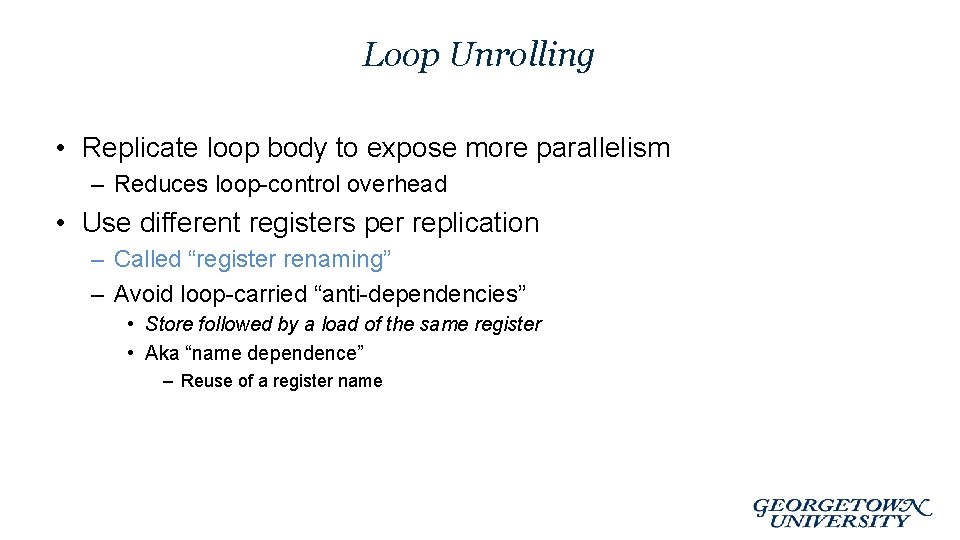 Loop Unrolling

• Replicate loop body to expose more parallelism
– Reduces loop-control overhead
• Use different registers per replication
– Called “register renaming”
– Avoid loop-carried “anti-dependencies”
• Store followed by a load of the same register
• Aka “name dependence”
– Reuse of a register name

GEORGETOWN UNIVERSITY